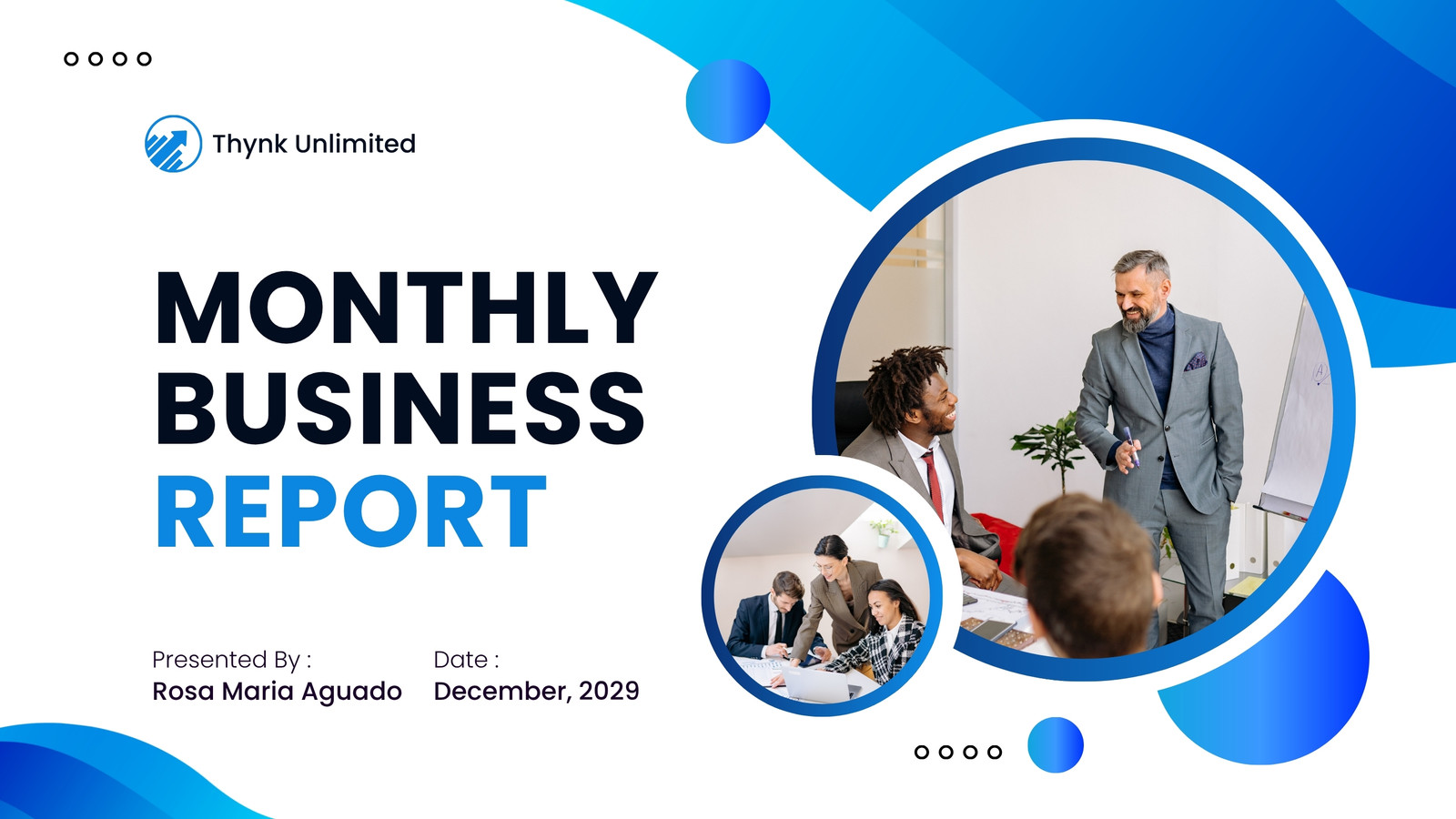 Thynk Unlimited

MONTHLY BUSINESS REPORT

Presented By :
Rosa Maria Aguado

Date :
December, 2029